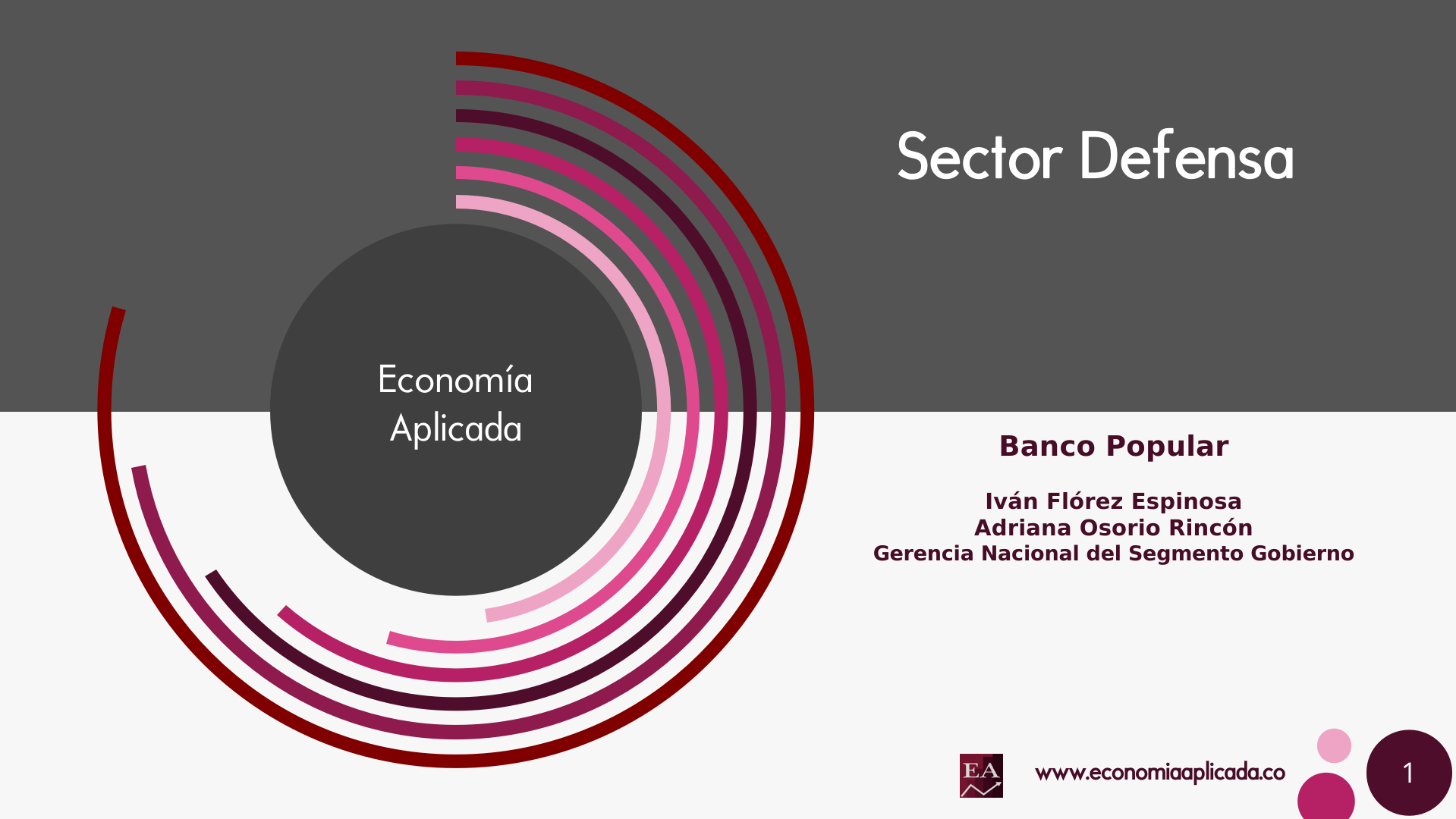 Sector Defensa

Economía Aplicada

Banco Popular

Iván Flórez Espinosa
Adriana Osorio Rincón
Gerencia Nacional del Segmento Gobierno

EA

www.economiaaplicada.co

1